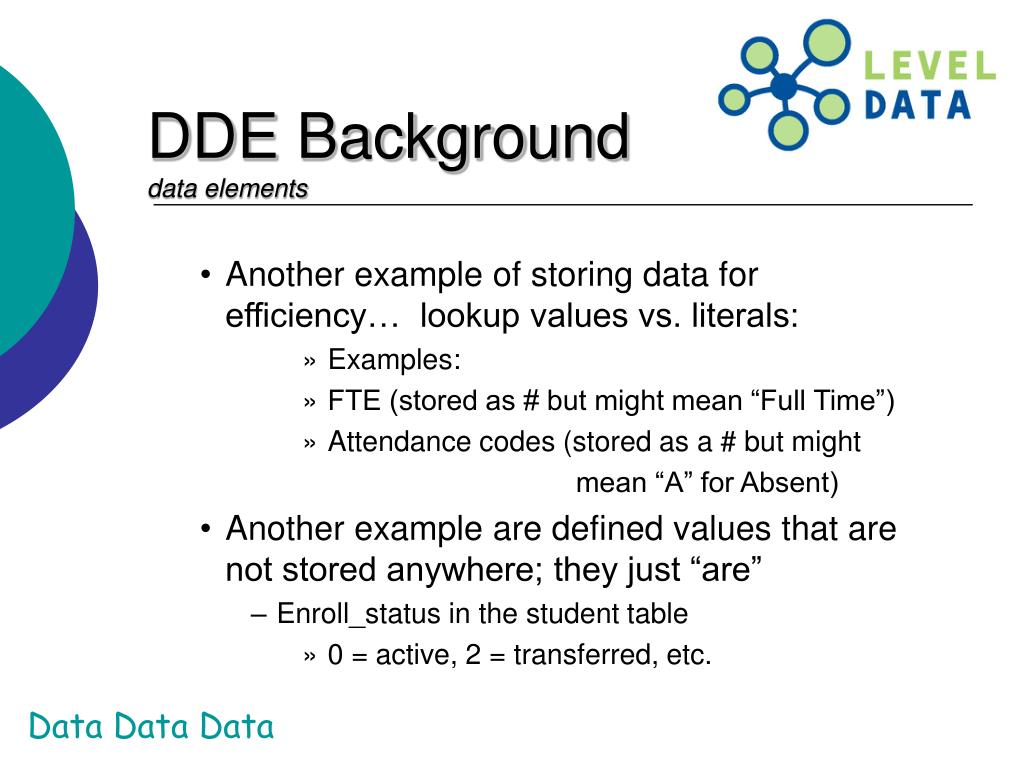 LEVEL DATA

DDE Background
data elements

• Another example of storing data for efficiency… lookup values vs. literals:
» Examples:
» FTE (stored as # but might mean “Full Time”)
» Attendance codes (stored as a # but might mean “A” for Absent)

• Another example are defined values that are not stored anywhere; they just “are”
– Enroll_status in the student table
» 0 = active, 2 = transferred, etc.

Data Data Data